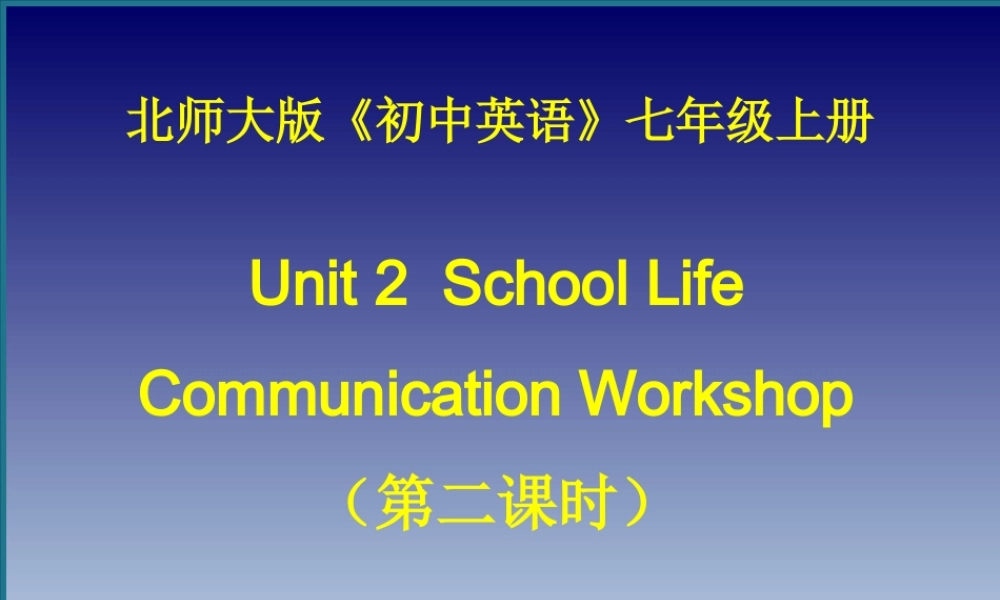 北师大版《初中英语》七年级上册

Unit 2 School Life

Communication Workshop

（第二课时）